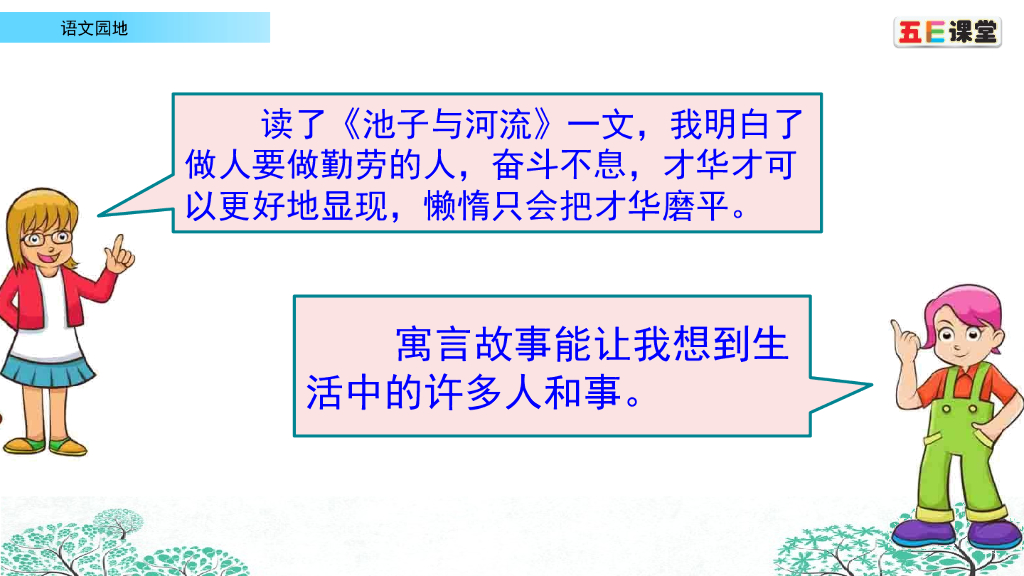 语文园地

五E课堂

读了《池子与河流》一文，我明白了做人要做勤劳的人，奋斗不息，才华才可以更好地显现，懒惰只会把才华磨平。

寓言故事能让我想到生活中的许多人和事。